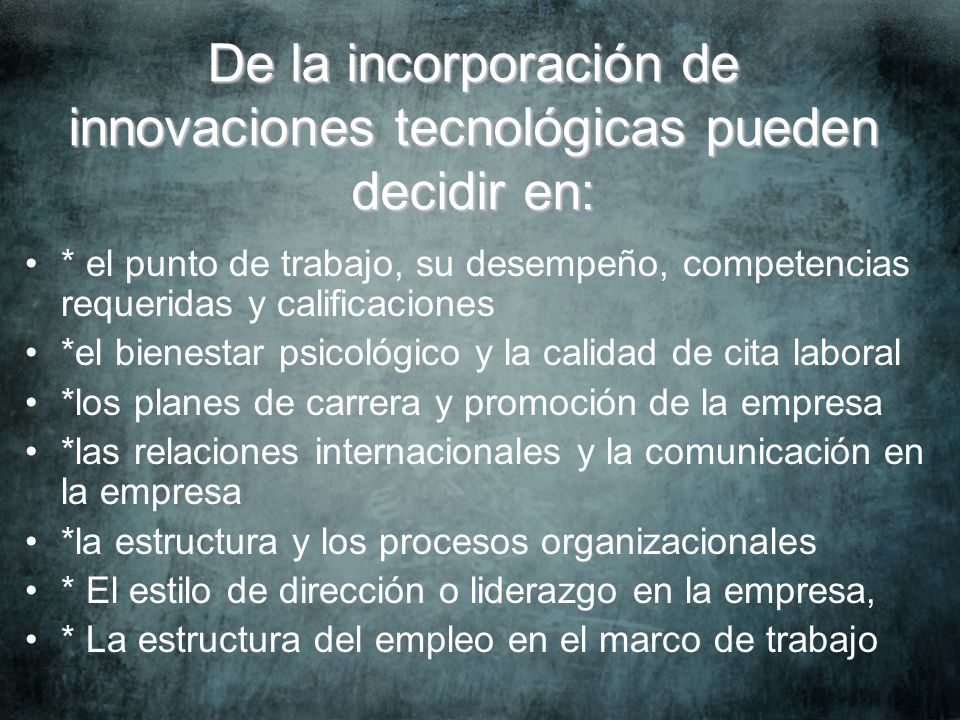 De la incorporación de innovaciones tecnológicas pueden decidir en:

• * el punto de trabajo, su desempeño, competencias requeridas y calificaciones
• *el bienestar psicológico y la calidad de cita laboral
• *los planes de carrera y promoción de la empresa
• *las relaciones internacionales y la comunicación en la empresa
• *la estructura y los procesos organizacionales
• * El estilo de dirección o liderazgo en la empresa,
• * La estructura del empleo en el marco de trabajo